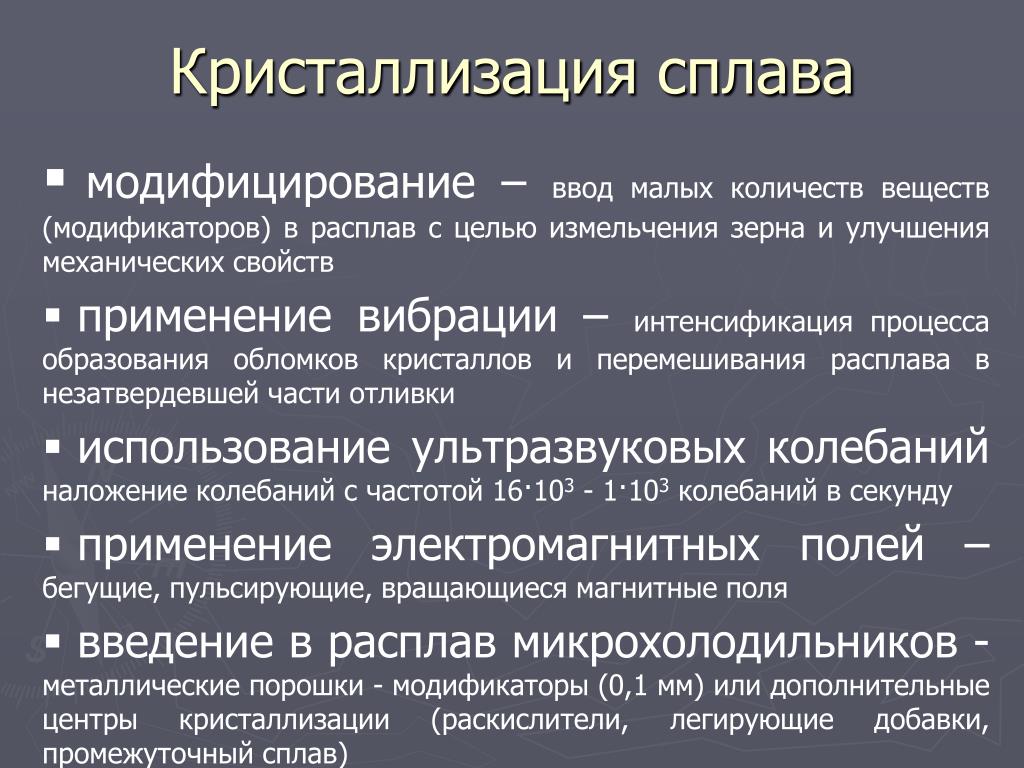 Кристаллизация сплава

▪ модифицирование – ввод малых количеств веществ (модификаторов) в расплав с целью измельчения зерна и улучшения механических свойств

▪ применение вибрации – интенсификация процесса образования обломков кристаллов и перемешивания расплава в незатвердевшей части отливки

▪ использование ультразвуковых колебаний наложение колебаний с частотой $16 \cdot 10^3$ - $1 \cdot 10^3$ колебаний в секунду

▪ применение электромагнитных полей – бегущие, пульсирующие, вращающиеся магнитные поля

▪ введение в расплав микрохолодильников - металлические порошки - модификаторы (0,1 мм) или дополнительные центры кристаллизации (раскислители, легирующие добавки, промежуточный сплав)